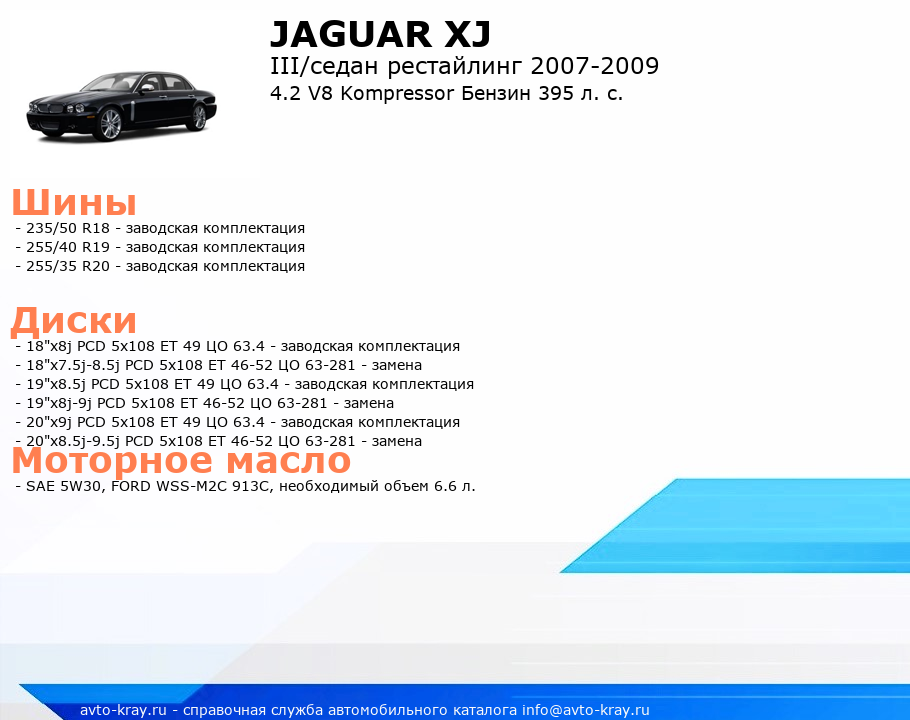 JAGUAR XJ
III/седан рестайлинг 2007-2009
4.2 V8 Kompressor Бензин 395 л. с.

Шины
- 235/50 R18 - заводская комплектация
- 255/40 R19 - заводская комплектация
- 255/35 R20 - заводская комплектация

Диски
- 18"x8j PCD 5x108 ET 49 ЦО 63.4 - заводская комплектация
- 18"x7.5j-8.5j PCD 5x108 ET 46-52 ЦО 63-281 - замена
- 19"x8.5j PCD 5x108 ET 49 ЦО 63.4 - заводская комплектация
- 19"x8j-9j PCD 5x108 ET 46-52 ЦО 63-281 - замена
- 20"x9j PCD 5x108 ET 49 ЦО 63.4 - заводская комплектация
- 20"x8.5j-9.5j PCD 5x108 ET 46-52 ЦО 63-281 - замена

Моторное масло
- SAE 5W30, FORD WSS-M2C 913C, необходимый объем 6.6 л.

avto-kray.ru - справочная служба автомобильного каталога info@avto-kray.ru